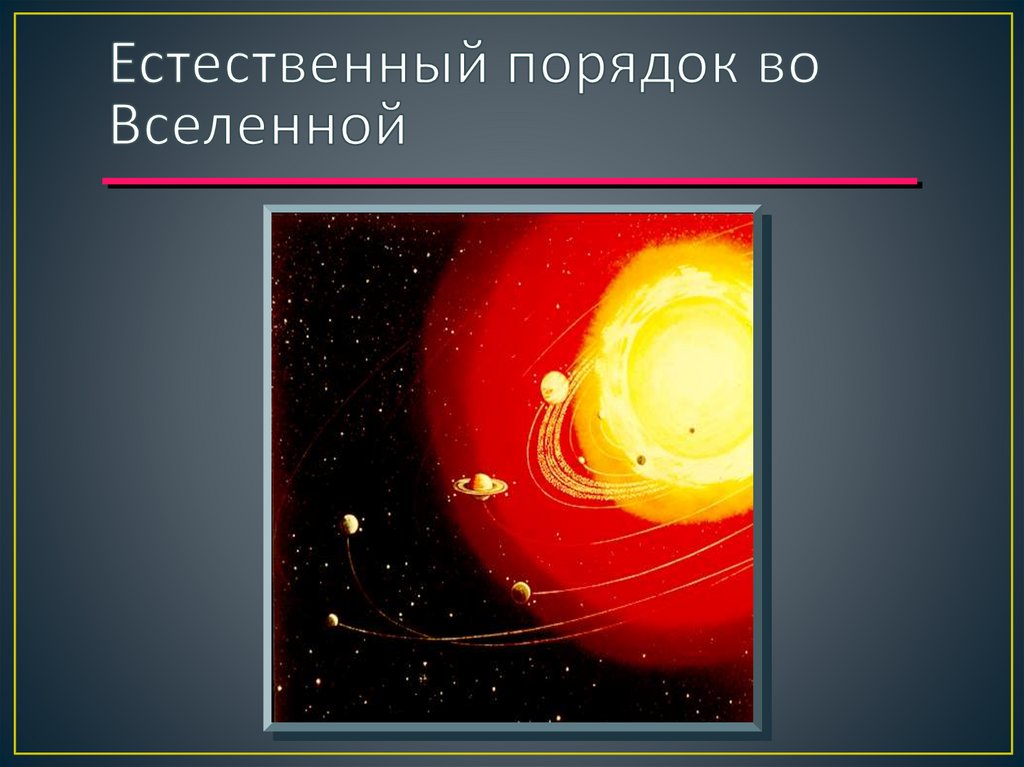 Естественный порядок во Вселенной